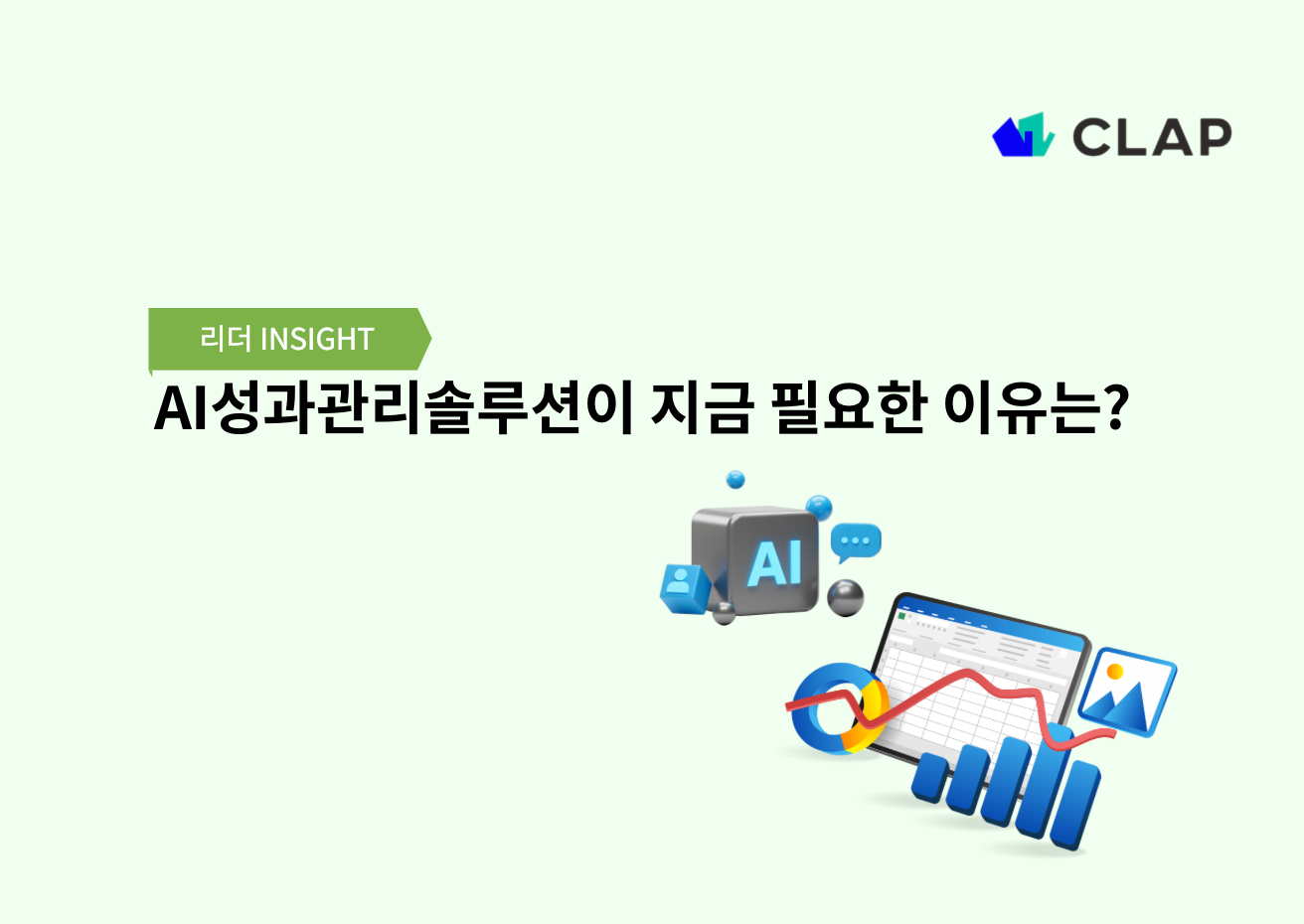 CLAP

리더 INSIGHT

AI성과관리솔루션이 지금 필요한 이유는?

AI